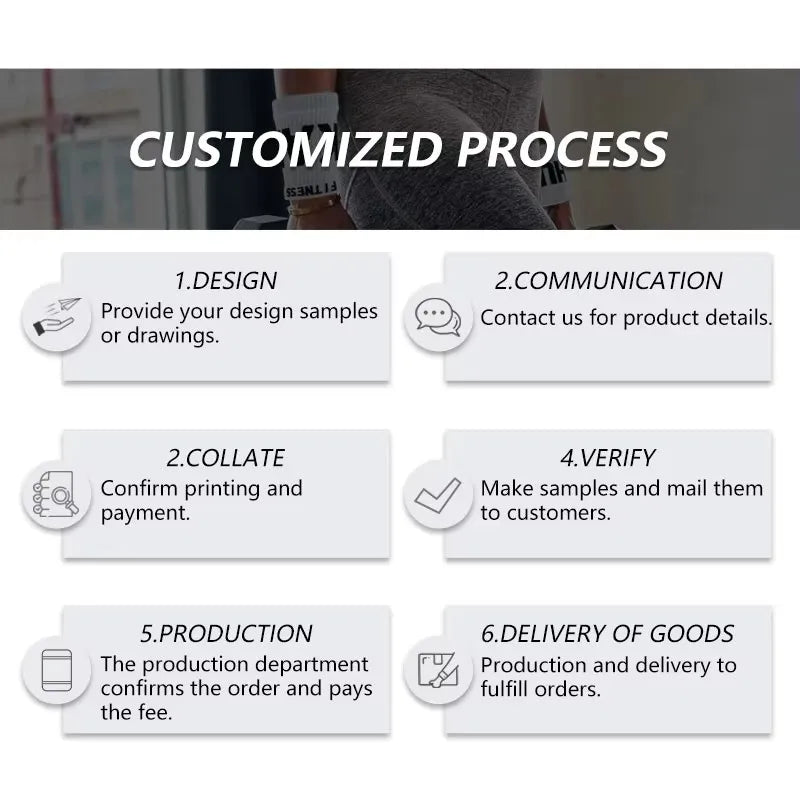 CUSTOMIZED PROCESS

FITNESS

1.DESIGN
Provide your design samples or drawings.

2.COMMUNICATION
Contact us for product details.

2.COLLATE
Confirm printing and payment.

4.VERIFY
Make samples and mail them to customers.

5.PRODUCTION
The production department confirms the order and pays the fee.

6.DELIVERY OF GOODS
Production and delivery to fulfill orders.